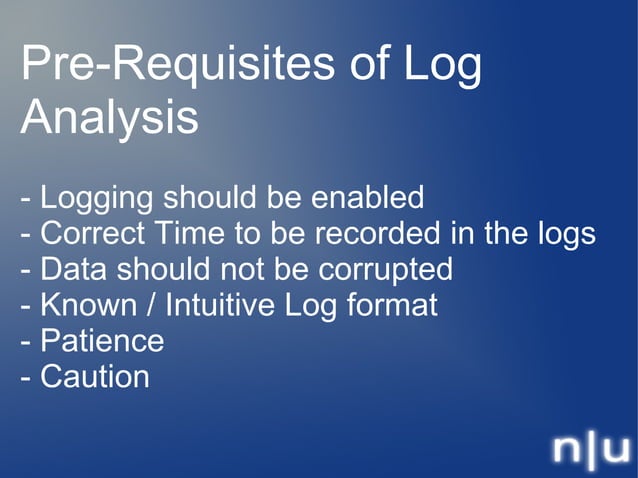 Pre-Requisites of Log Analysis

- Logging should be enabled
- Correct Time to be recorded in the logs
- Data should not be corrupted
- Known / Intuitive Log format
- Patience
- Caution

n|u